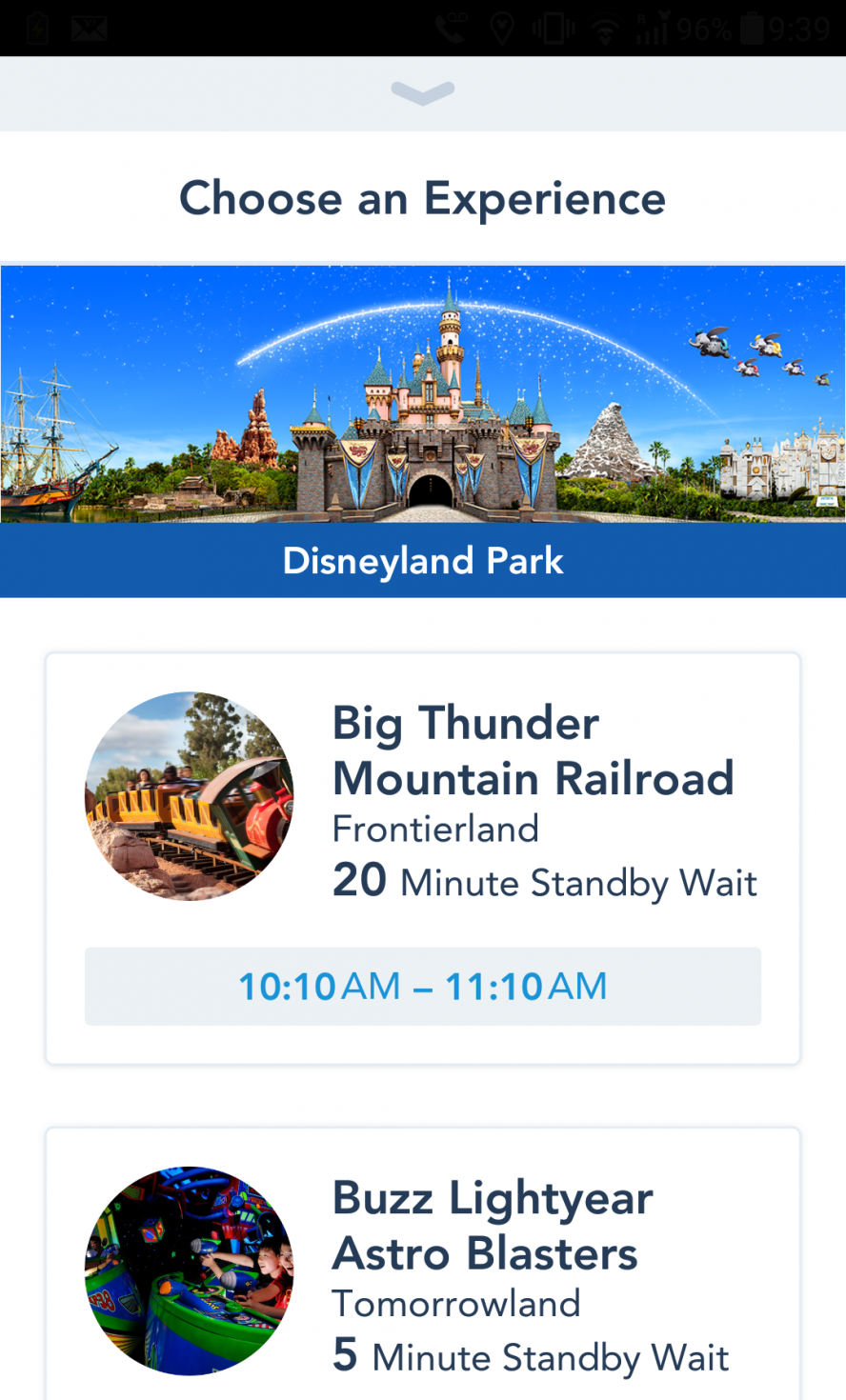 96% 9:39

Choose an Experience

Disneyland Park

Big Thunder Mountain Railroad
Frontierland
20 Minute Standby Wait

10:10 AM – 11:10 AM

Buzz Lightyear Astro Blasters
Tomorrowland
5 Minute Standby Wait